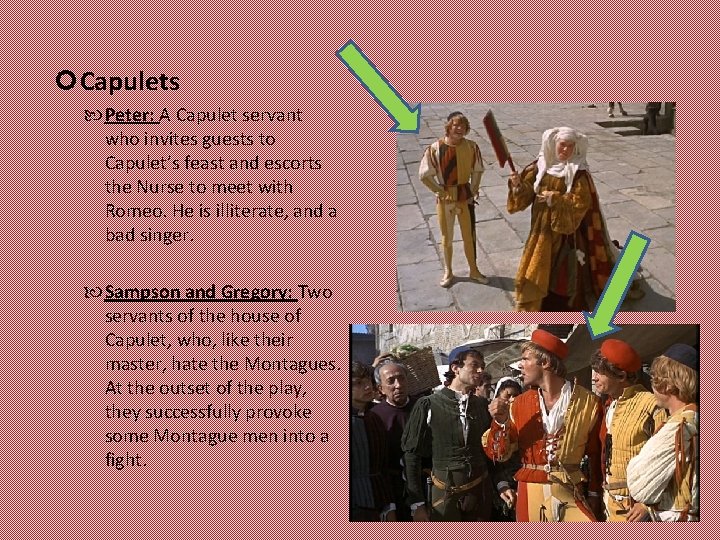 Capulets

Peter: A Capulet servant who invites guests to Capulet's feast and escorts the Nurse to meet with Romeo. He is illiterate, and a bad singer.

Sampson and Gregory: Two servants of the house of Capulet, who, like their master, hate the Montagues. At the outset of the play, they successfully provoke some Montague men into a fight.